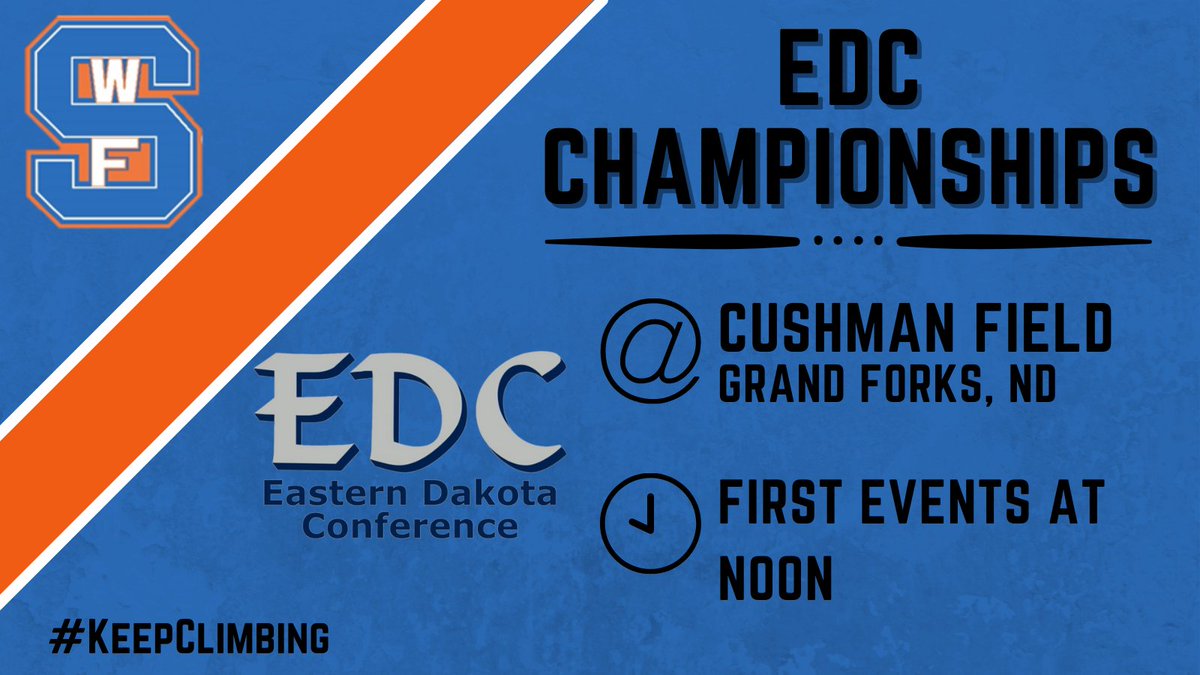 S W F

EDC CHAMPIONSHIPS

EDC
Eastern Dakota Conference

@ CUSHMAN FIELD
GRAND FORKS, ND

FIRST EVENTS AT NOON

#KeepClimbing